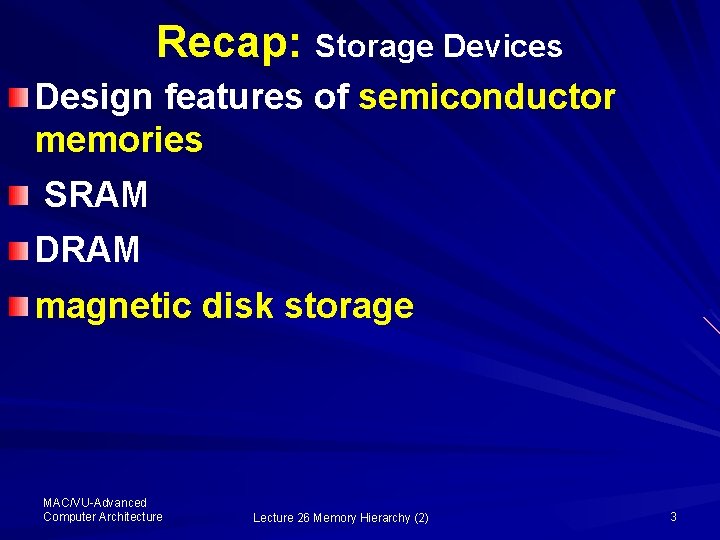 Recap: Storage Devices

Design features of semiconductor memories

SRAM

DRAM

magnetic disk storage

MAC/VU-Advanced Computer Architecture

Lecture 26 Memory Hierarchy (2)

3